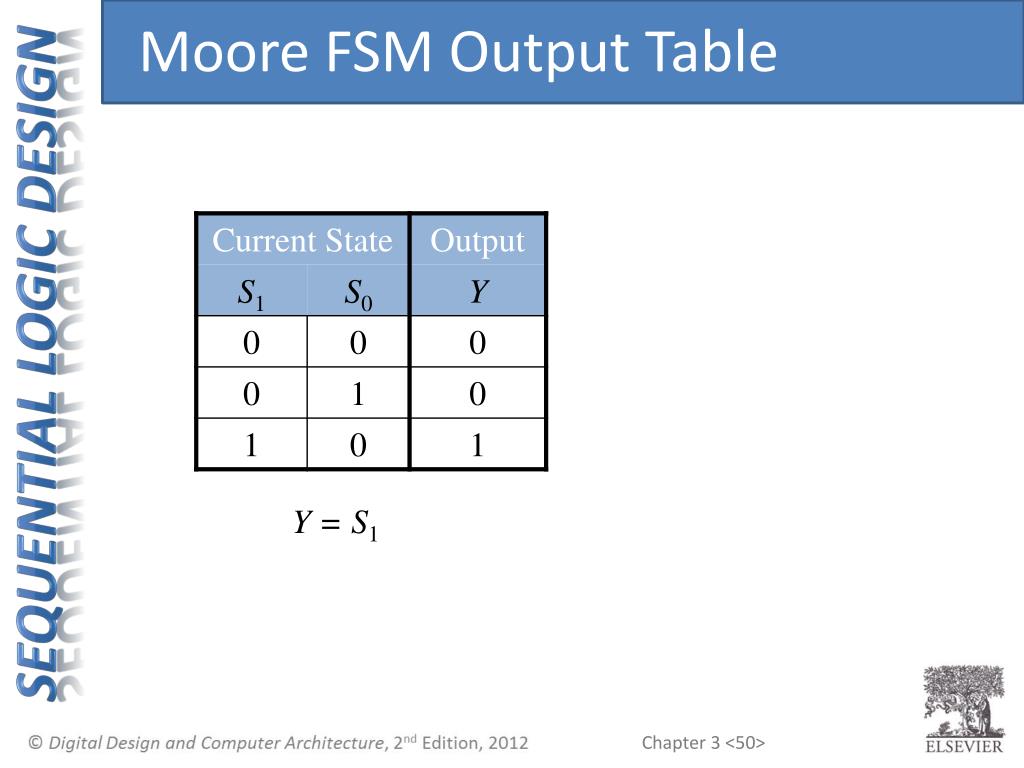 SEQUENTIAL LOGIC DESIGN

Moore FSM Output Table

| Current State | | Output |
|---|---|---|
| $S_1$ | $S_0$ | $Y$ |
| 0 | 0 | 0 |
| 0 | 1 | 0 |
| 1 | 0 | 1 |

$Y = S_1$

© Digital Design and Computer Architecture, 2nd Edition, 2012

Chapter 3 <50>

ELSEVIER